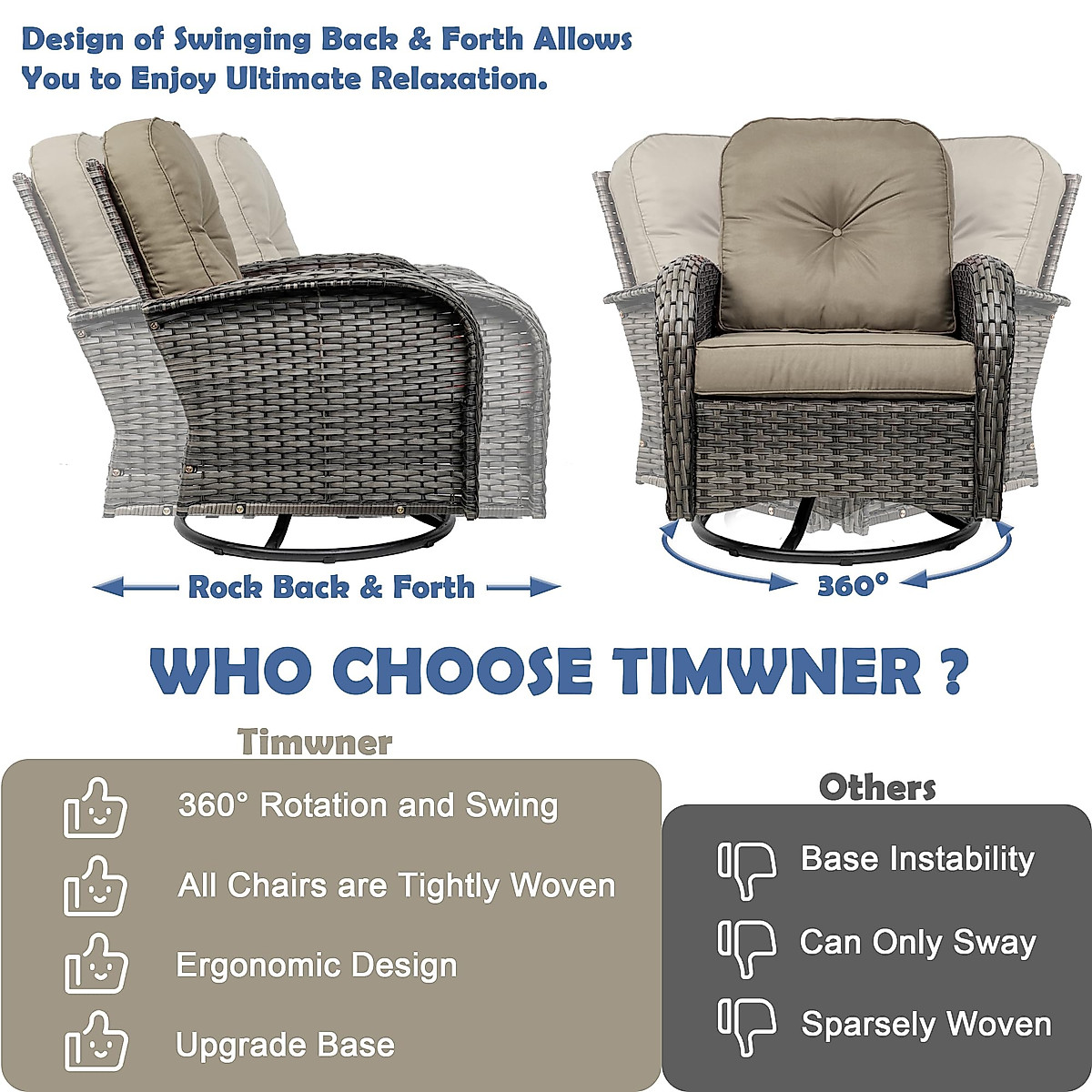 Design of Swinging Back & Forth Allows You to Enjoy Ultimate Relaxation.

Rock Back & Forth

360°

WHO CHOOSE TIMWNER ?

Timwner

360° Rotation and Swing

All Chairs are Tightly Woven

Ergonomic Design

Upgrade Base

Others

Base Instability

Can Only Sway

Sparsely Woven